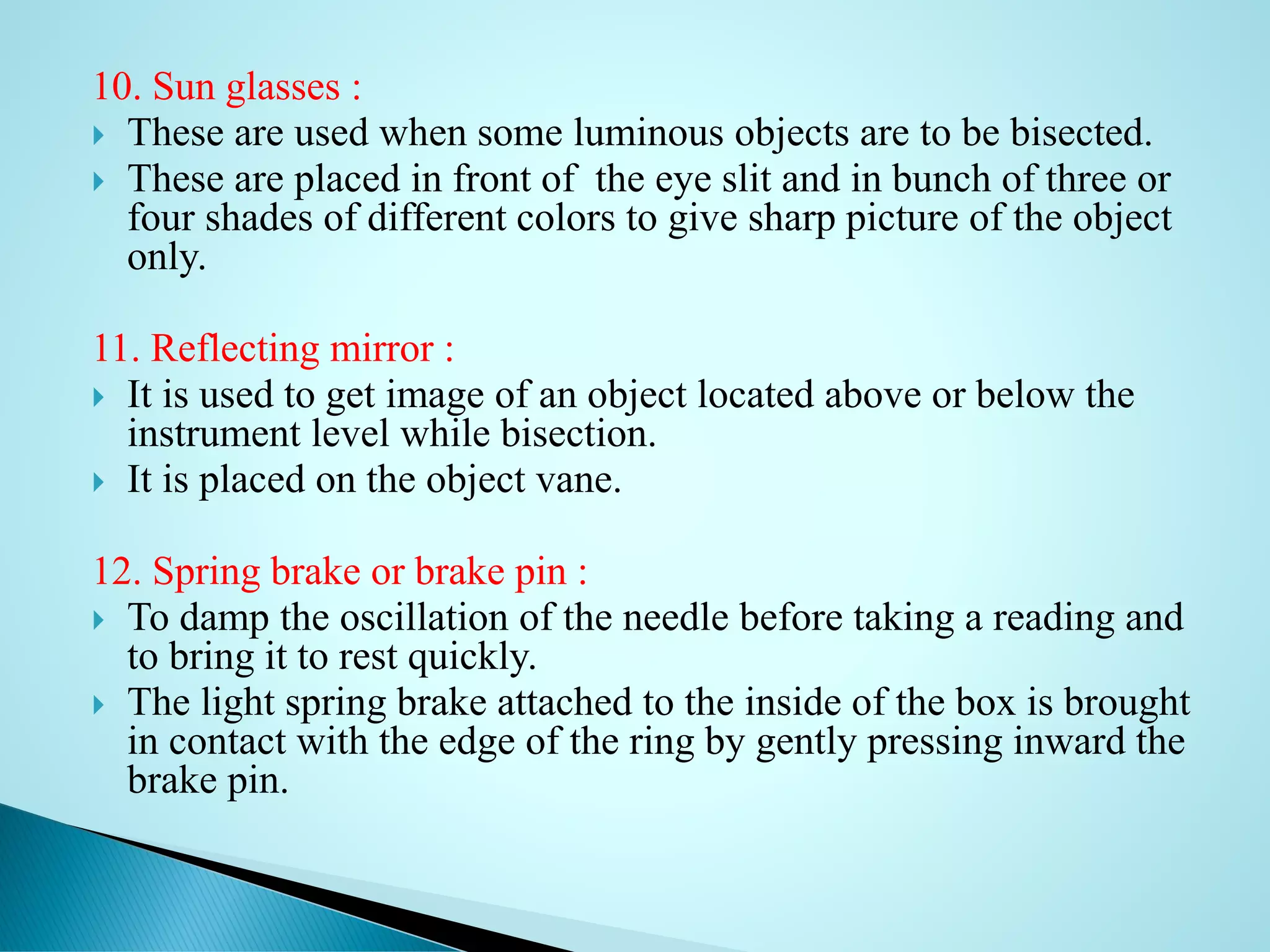 10. Sun glasses :

These are used when some luminous objects are to be bisected.

These are placed in front of the eye slit and in bunch of three or four shades of different colors to give sharp picture of the object only.

11. Reflecting mirror :

It is used to get image of an object located above or below the instrument level while bisection.

It is placed on the object vane.

12. Spring brake or brake pin :

To damp the oscillation of the needle before taking a reading and to bring it to rest quickly.

The light spring brake attached to the inside of the box is brought in contact with the edge of the ring by gently pressing inward the brake pin.